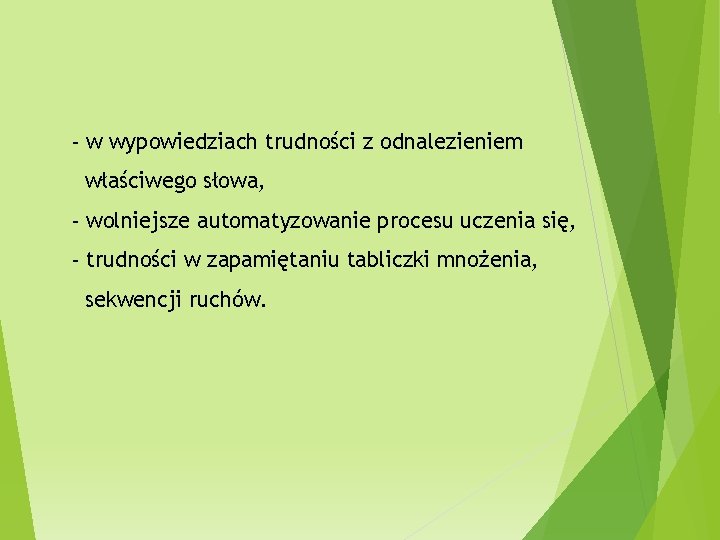 - w wypowiedziach trudności z odnalezieniem właściwego słowa,
- wolniejsze automatyzowanie procesu uczenia się,
- trudności w zapamiętaniu tabliczki mnożenia, sekwencji ruchów.